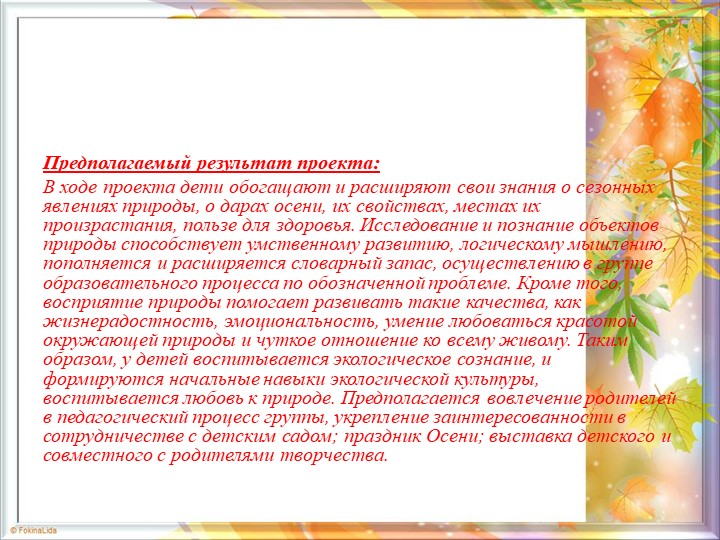 Предполагаемый результат проекта:

В ходе проекта дети обогащают и расширяют свои знания о сезонных явлениях природы, о дарах осени, их свойствах, местах их произрастания, пользе для здоровья. Исследование и познание объектов природы способствует умственному развитию, логическому мышлению, пополняется и расширяется словарный запас, осуществлению в группе образовательного процесса по обозначенной проблеме. Кроме того, восприятие природы помогает развивать такие качества, как жизнерадостность, эмоциональность, умение любоваться красотой окружающей природы и чуткое отношение ко всему живому. Таким образом, у детей воспитывается экологическое сознание, и формируются начальные навыки экологической культуры, воспитывается любовь к природе. Предполагается вовлечение родителей в педагогический процесс группы, укрепление заинтересованности в сотрудничестве с детским садом; праздник Осени; выставка детского и совместного с родителями творчества.

© FokinaLida